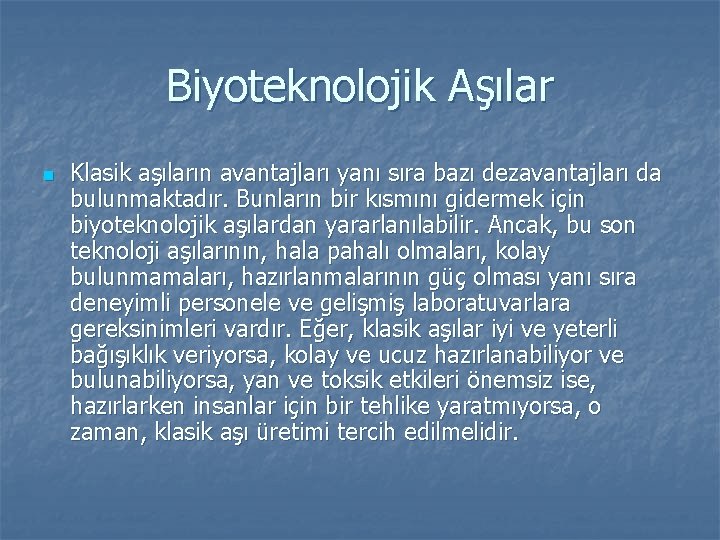 Biyoteknolojik Aşılar

Klasik aşıların avantajları yanı sıra bazı dezavantajları da bulunmaktadır. Bunların bir kısmını gidermek için biyoteknolojik aşılardan yararlanılabilir. Ancak, bu son teknoloji aşılarının, hala pahalı olmaları, kolay bulunmamaları, hazırlanmalarının güç olması yanı sıra deneyimli personele ve gelişmiş laboratuvarlara gereksinimleri vardır. Eğer, klasik aşılar iyi ve yeterli bağışıklık veriyorsa, kolay ve ucuz hazırlanabiliyor ve bulunabiliyorsa, yan ve toksik etkileri önemsiz ise, hazırlarken insanlar için bir tehlike yaratmıyorsa, o zaman, klasik aşı üretimi tercih edilmelidir.